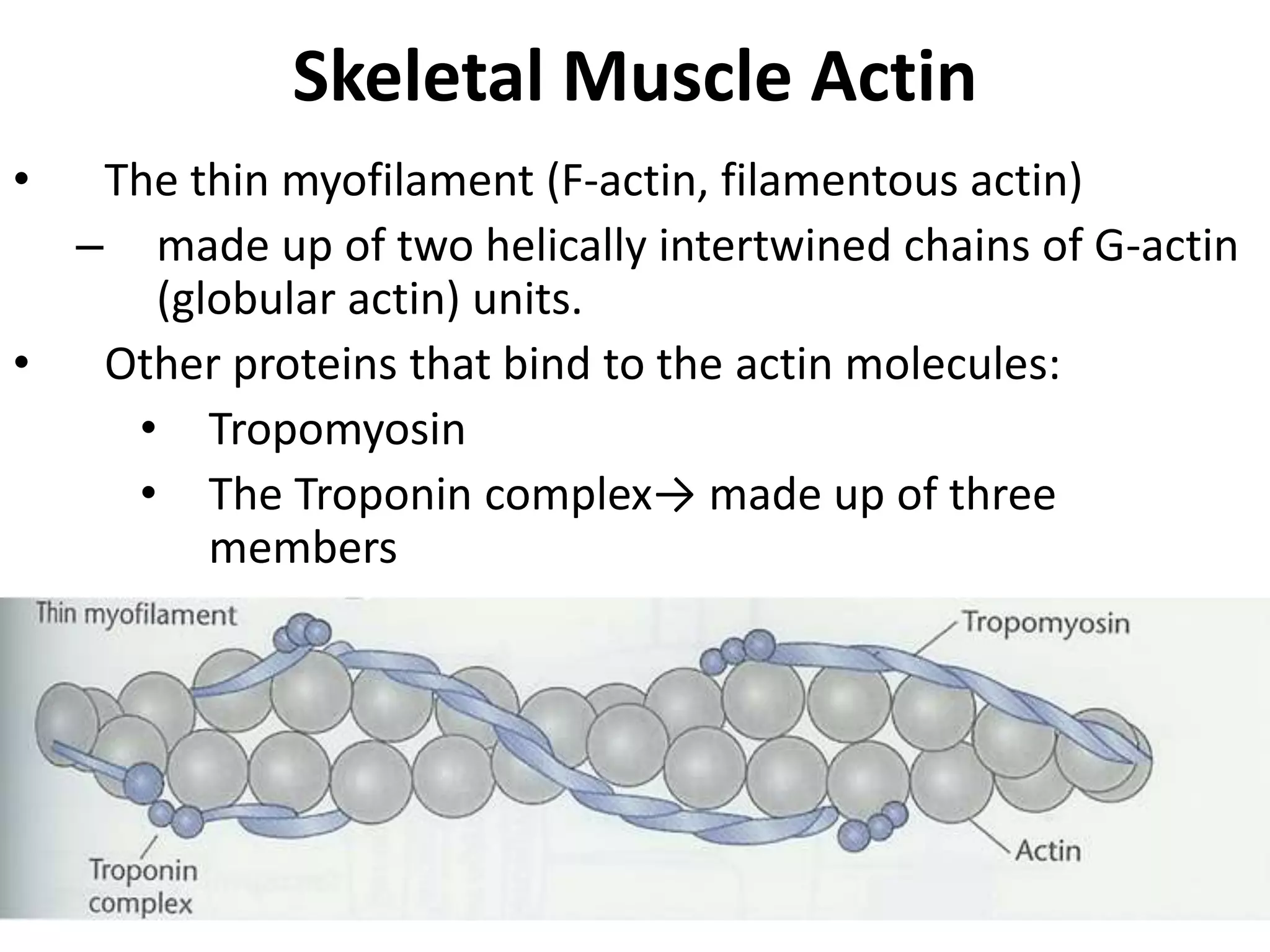 Skeletal Muscle Actin

• The thin myofilament (F-actin, filamentous actin)
– made up of two helically intertwined chains of G-actin (globular actin) units.
• Other proteins that bind to the actin molecules:
• Tropomyosin
• The Troponin complex→ made up of three members

Thin myofilament
Tropomyosin
Troponin complex
Actin